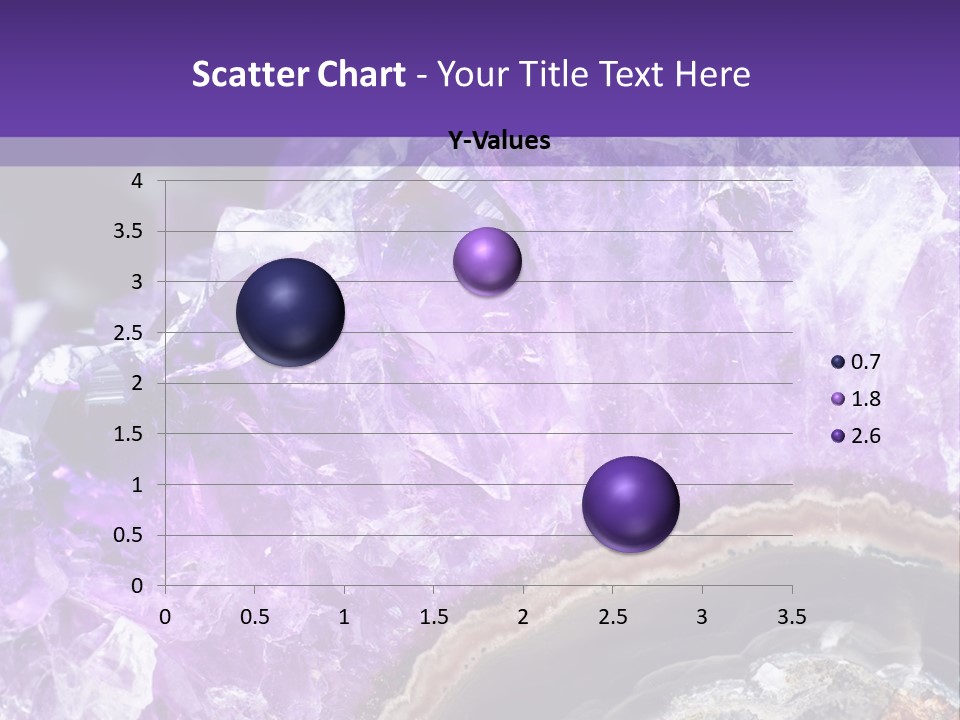 Scatter Chart - Your Title Text Here

Y-Values

4
3.5
3
2.5
2
1.5
1
0.5
0

0 0.5 1 1.5 2 2.5 3 3.5

0.7
1.8
2.6